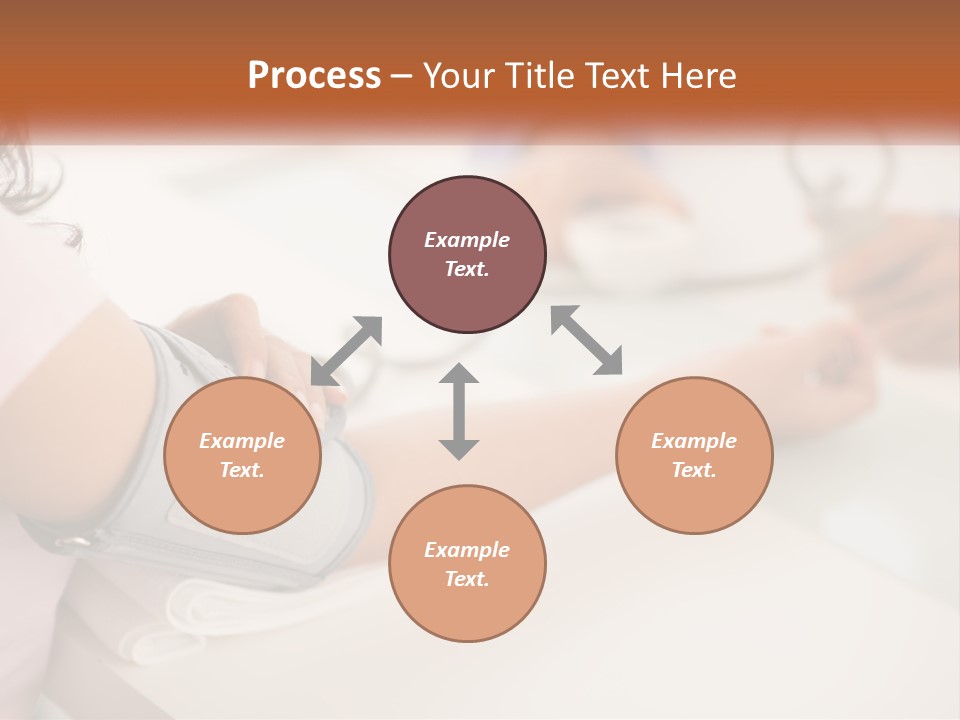 Process – Your Title Text Here

Example Text.

Example Text.

Example Text.

Example Text.